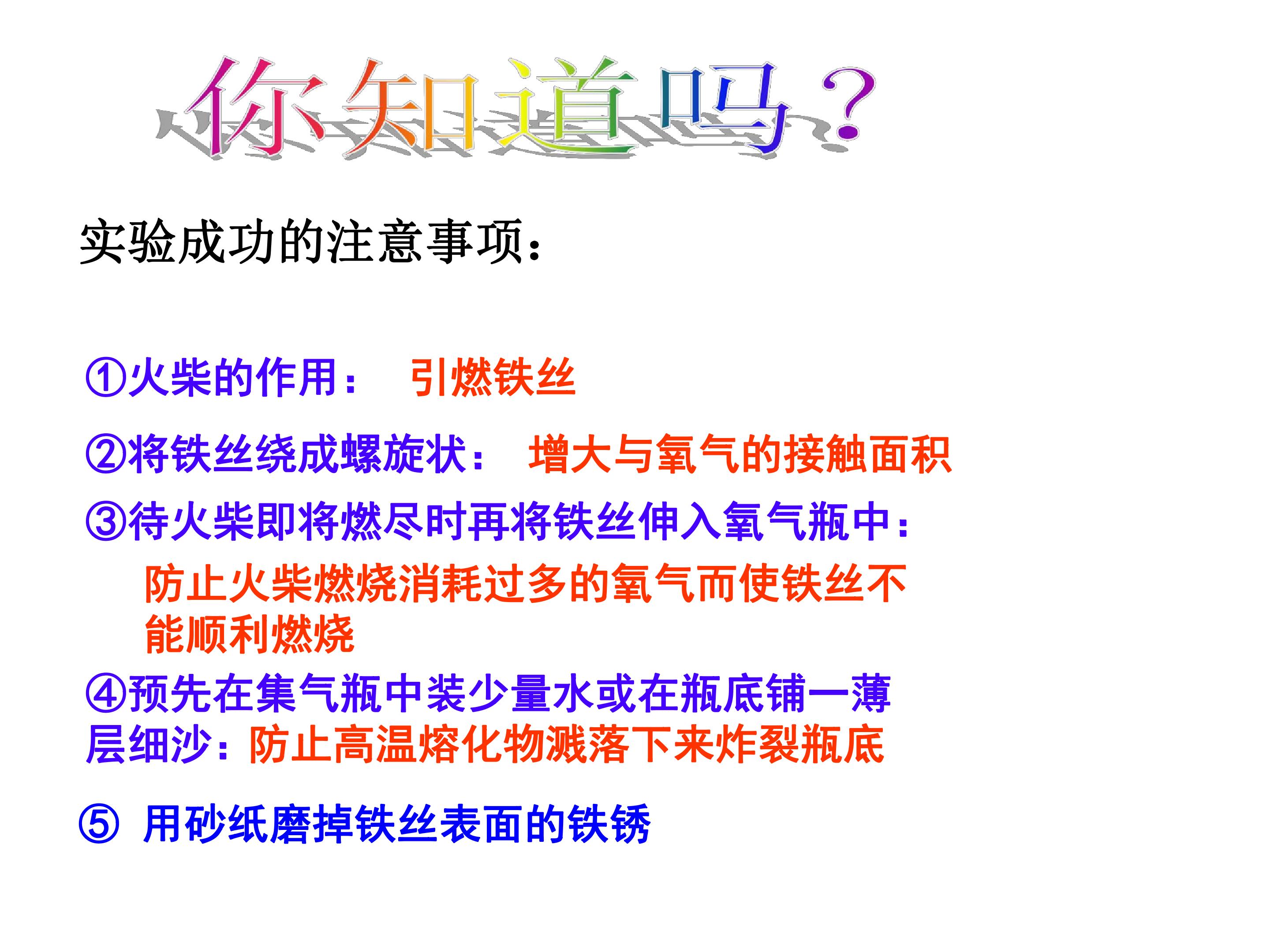 你知道吗？

实验成功的注意事项：

①火柴的作用： 引燃铁丝

②将铁丝绕成螺旋状： 增大与氧气的接触面积

③待火柴即将燃尽时再将铁丝伸入氧气瓶中：

防止火柴燃烧消耗过多的氧气而使铁丝不能顺利燃烧

④预先在集气瓶中装少量水或在瓶底铺一薄层细沙：防止高温熔化物溅落下来炸裂瓶底

⑤ 用砂纸磨掉铁丝表面的铁锈